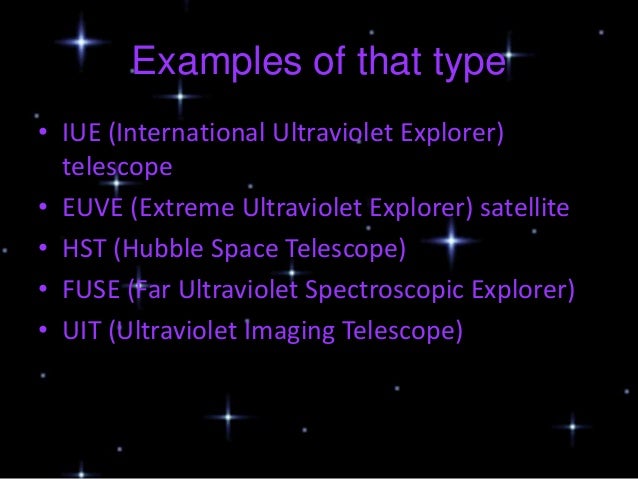 Examples of that type

• IUE (International Ultraviolet Explorer) telescope
• EUVE (Extreme Ultraviolet Explorer) satellite
• HST (Hubble Space Telescope)
• FUSE (Far Ultraviolet Spectroscopic Explorer)
• UIT (Ultraviolet Imaging Telescope)